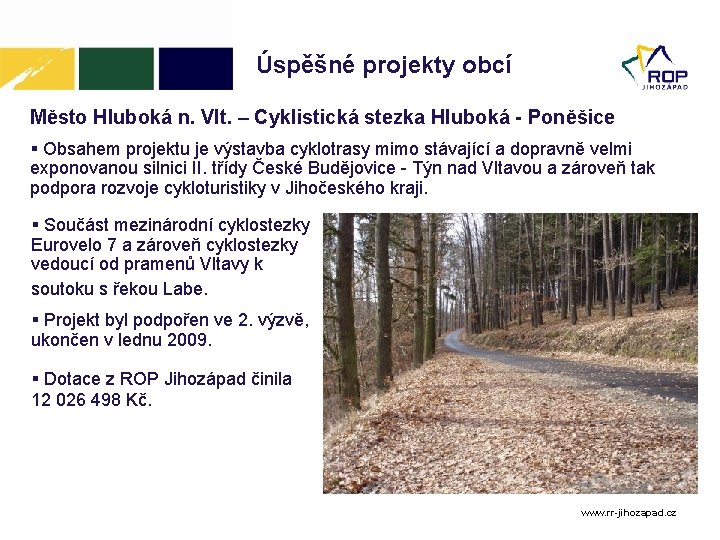 Úspěšné projekty obcí

ROP
JIHOZÁPAD

Město Hluboká n. Vlt. – Cyklistická stezka Hluboká - Poněšice

▪ Obsahem projektu je výstavba cyklotrasy mimo stávající a dopravně velmi exponovanou silnici II. třídy České Budějovice - Týn nad Vltavou a zároveň tak podpora rozvoje cykloturistiky v Jihočeského kraji.

▪ Součást mezinárodní cyklostezky Eurovelo 7 a zároveň cyklostezky vedoucí od pramenů Vltavy k soutoku s řekou Labe.

▪ Projekt byl podpořen ve 2. výzvě, ukončen v lednu 2009.

▪ Dotace z ROP Jihozápad činila 12 026 498 Kč.

www.rr-jihozapad.cz